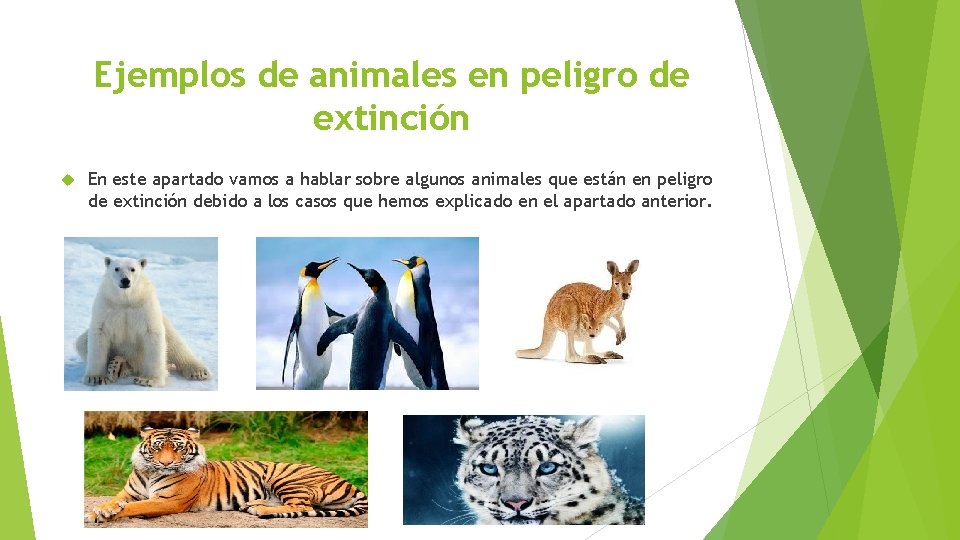 Ejemplos de animales en peligro de extinción

En este apartado vamos a hablar sobre algunos animales que están en peligro de extinción debido a los casos que hemos explicado en el apartado anterior.